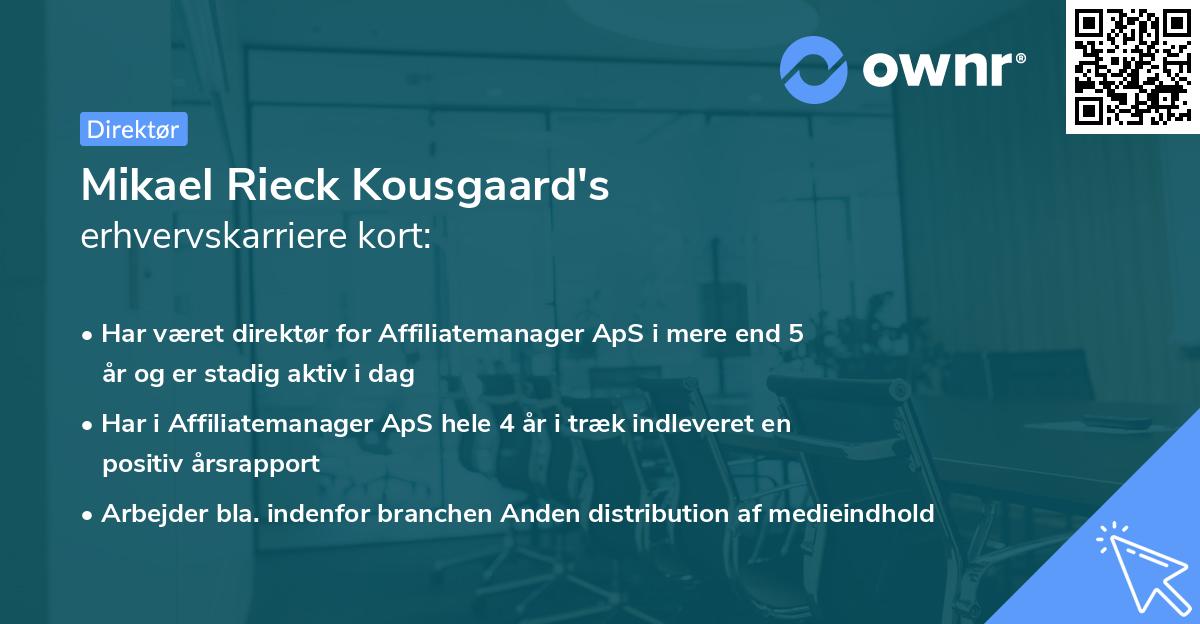 ownr®

Direktør

Mikael Rieck Kousgaard's
erhvervskarriere kort:

• Har været direktør for Affiliatemanager ApS i mere end 5 år og er stadig aktiv i dag

• Har i Affiliatemanager ApS hele 4 år i træk indleveret en positiv årsrapport

• Arbejder bla. indenfor branchen Anden distribution af medieindhold